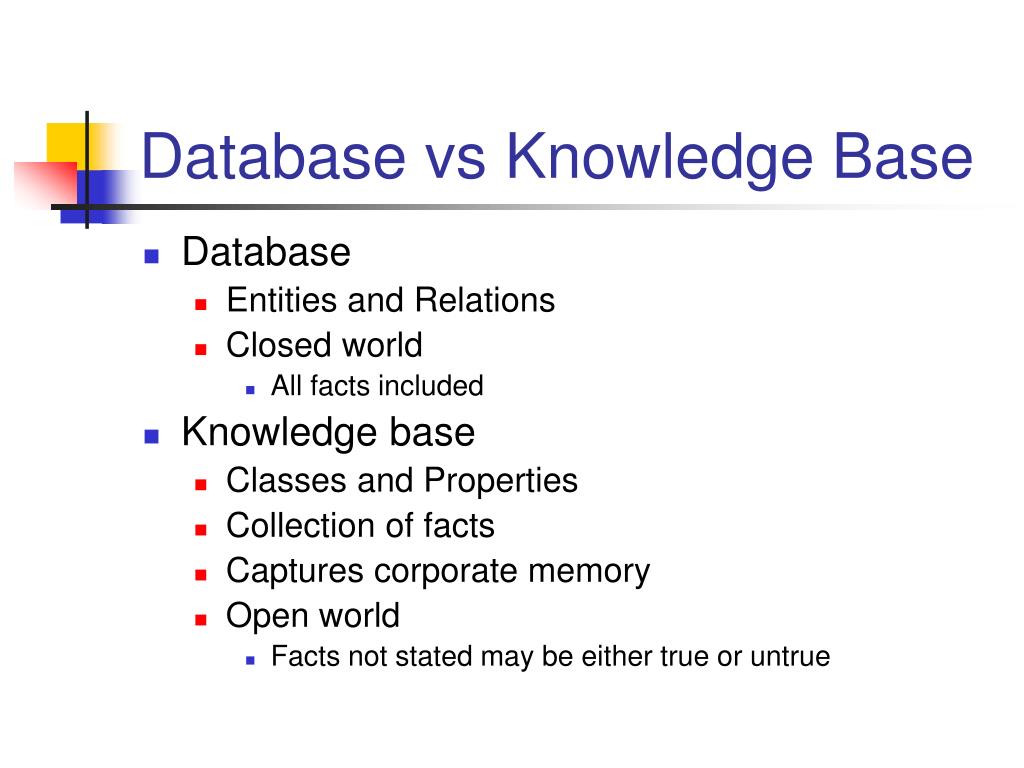 Database vs Knowledge Base

- Database
  - Entities and Relations
  - Closed world
    - All facts included
- Knowledge base
  - Classes and Properties
  - Collection of facts
  - Captures corporate memory
  - Open world
    - Facts not stated may be either true or untrue